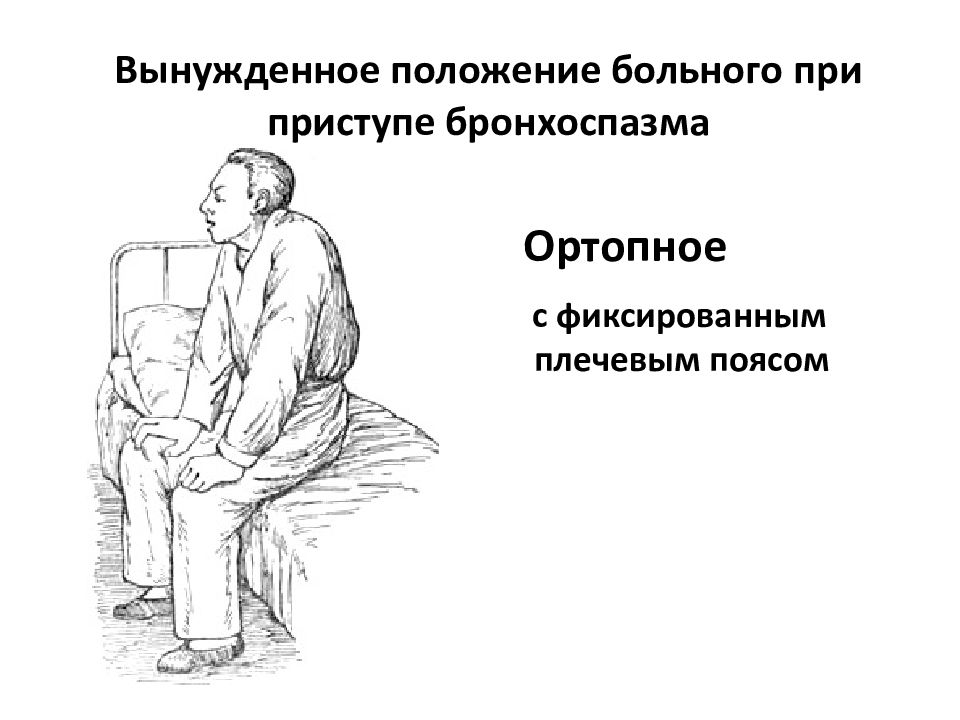 Вынужденное положение больного при приступе бронхоспазма

Ортопное

с фиксированным плечевым поясом